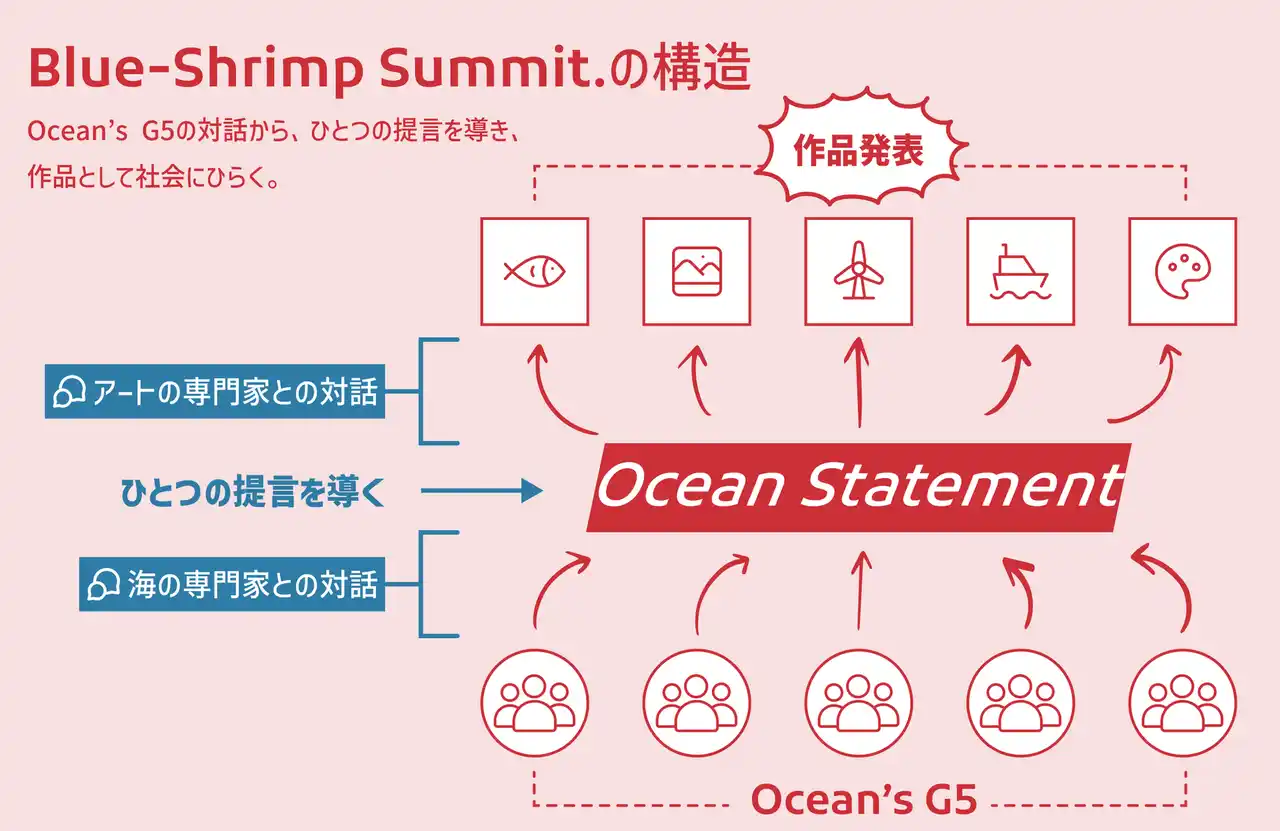 Blue-Shrimp Summit.の構造

Ocean's G5の対話から、ひとつの提言を導き、作品として社会にひらく。

作品発表

アートの専門家との対話

ひとつの提言を導く

Ocean Statement

海の専門家との対話

Ocean's G5